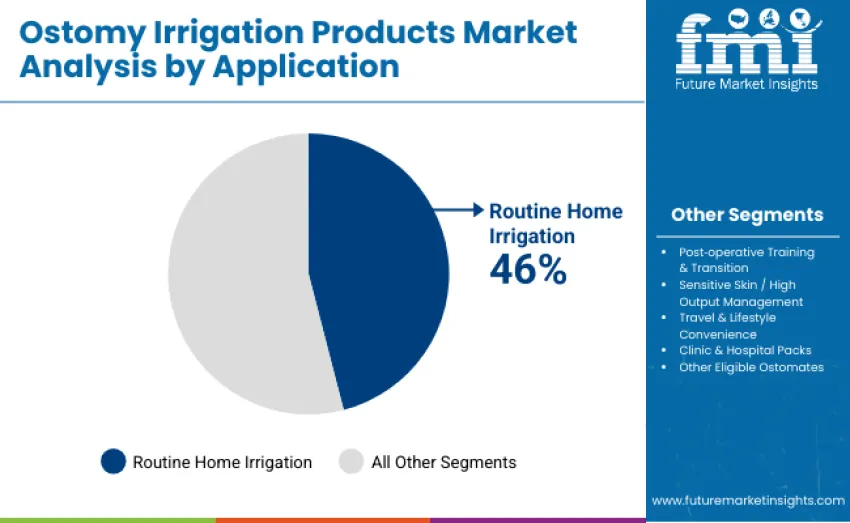 Ostomy Irrigation Products Market Analysis by Application

fmi
Future Market Insights

Routine Home Irrigation
46%

Other Segments

- Post-operative Training & Transition
- Sensitive Skin / High Output Management
- Travel & Lifestyle Convenience
- Clinic & Hospital Packs
- Other Eligible Ostomates

Routine Home Irrigation
All Other Segments

www.futuremarketinsights.com